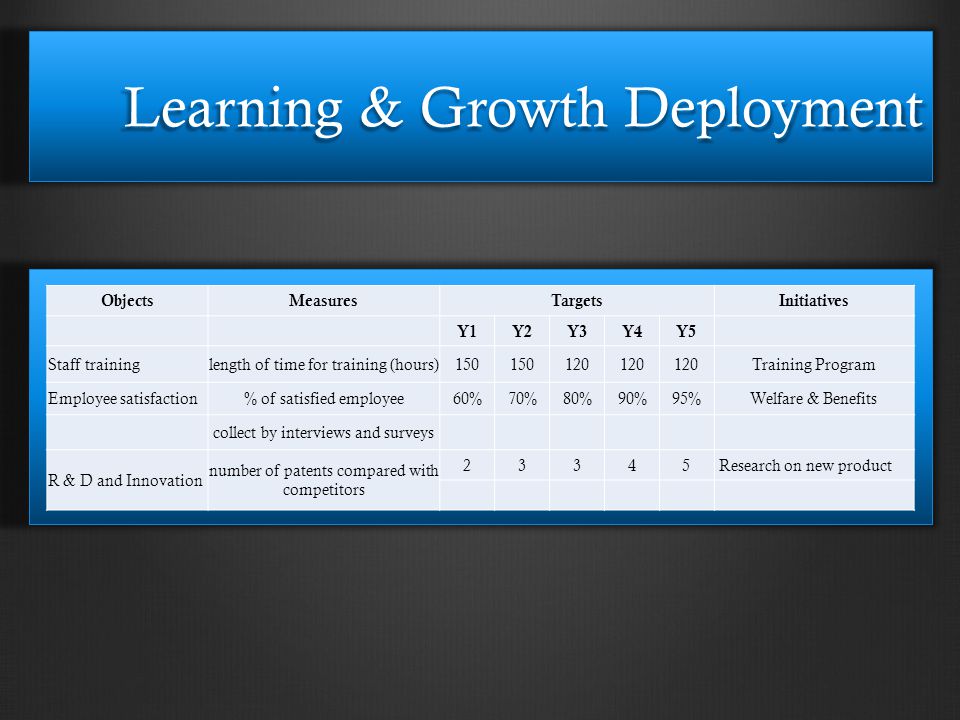 Learning & Growth Deployment

| Objects | Measures | Targets | | | | | Initiatives |
|---|---|---|---|---|---|---|---|
| | | Y1 | Y2 | Y3 | Y4 | Y5 | |
| Staff training | length of time for training (hours) | 150 | 150 | 120 | 120 | 120 | Training Program |
| Employee satisfaction | % of satisfied employee | 60% | 70% | 80% | 90% | 95% | Welfare & Benefits |
| | collect by interviews and surveys | | | | | | |
| R & D and Innovation | number of patents compared with competitors | 2 | 3 | 3 | 4 | 5 | Research on new product |